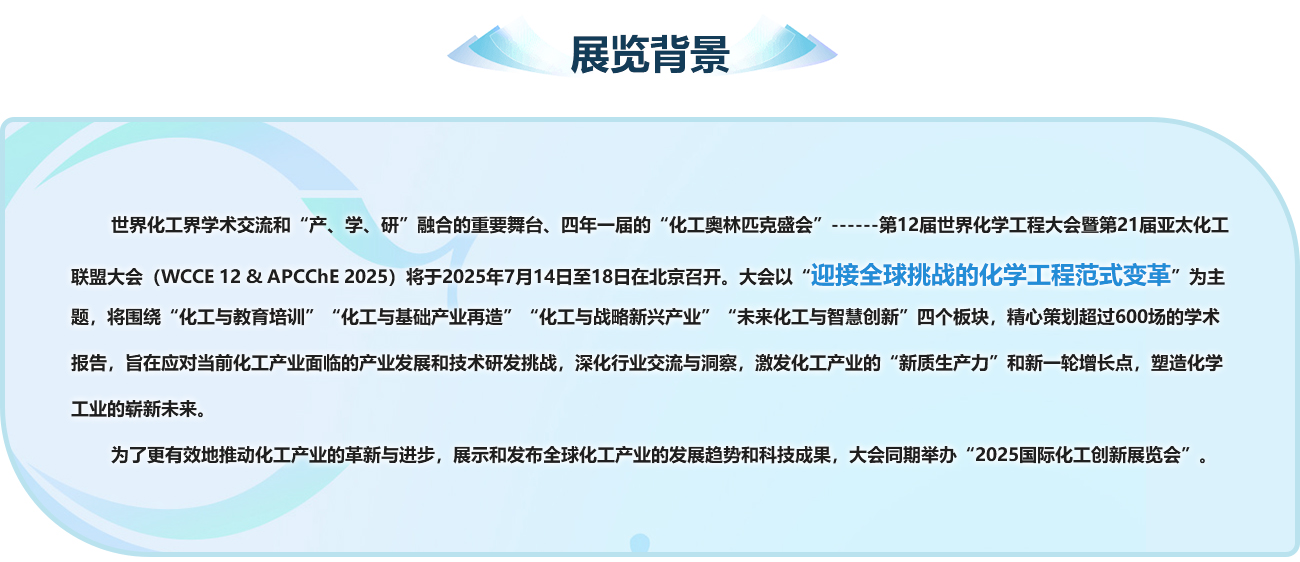 展览背景

世界化工界学术交流和“产、学、研”融合的重要舞台、四年一届的“化工奥林匹克盛会”------第12届世界化学工程大会暨第21届亚太化工联盟大会（WCCE 12 & APCChE 2025）将于2025年7月14日至18日在北京召开。大会以“迎接全球挑战的化学工程范式变革”为主题，将围绕“化工与教育培训”“化工与基础产业再造”“化工与战略新兴产业”“未来化工与智慧创新”四个板块，精心策划超过600场的学术报告，旨在应对当前化工产业面临的产业发展和技术研发挑战，深化行业交流与洞察，激发化工产业的“新质生产力”和新一轮增长点，塑造化学工业的崭新未来。

为了更有效地推动化工产业的革新与进步，展示和发布全球化工产业的发展趋势和科技成果，大会同期举办“2025国际化工创新展览会”。